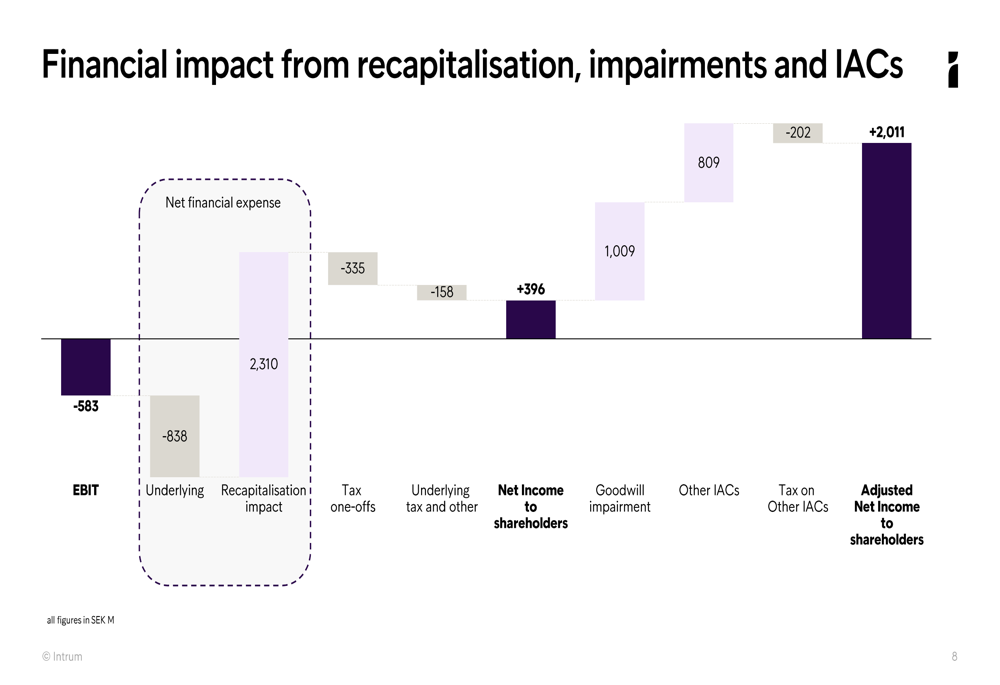 Financial impact from recapitalisation, impairments and IACs

Net financial expense

-583
-838
2,310
-335
-158
+396
1,009
809
-202
+2,011

EBIT
Underlying
Recapitalisation impact
Tax one-offs
Underlying tax and other
Net Income to shareholders
Goodwill impairment
Other IACs
Tax on Other IACs
Adjusted Net Income to shareholders

all figures in SEK M

© Intrum

8